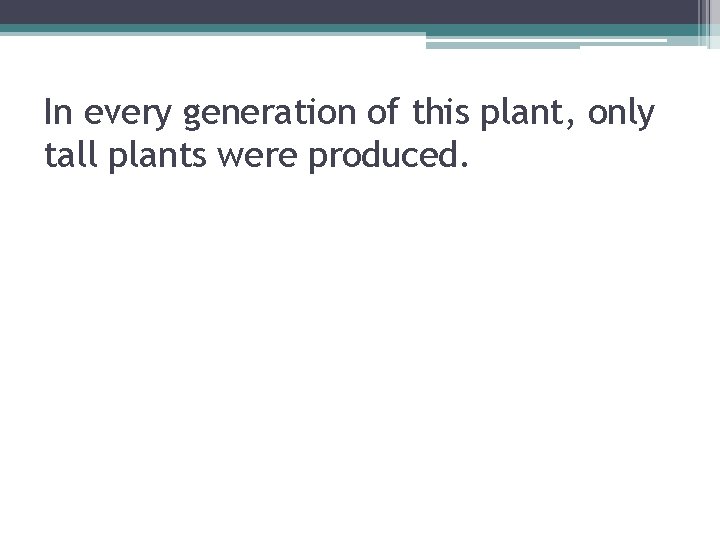 In every generation of this plant, only tall plants were produced.